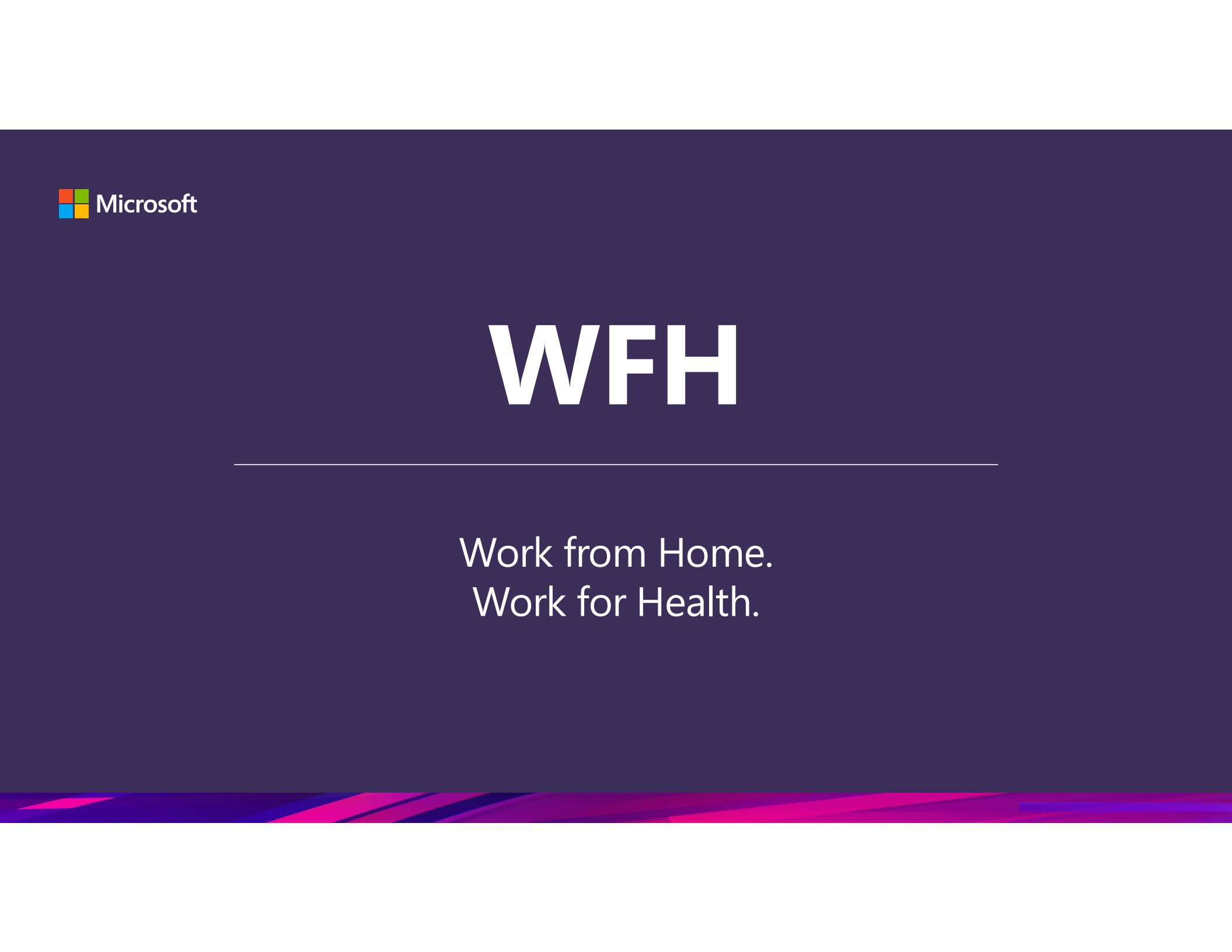 Microsoft

WFH

Work from Home.
Work for Health.